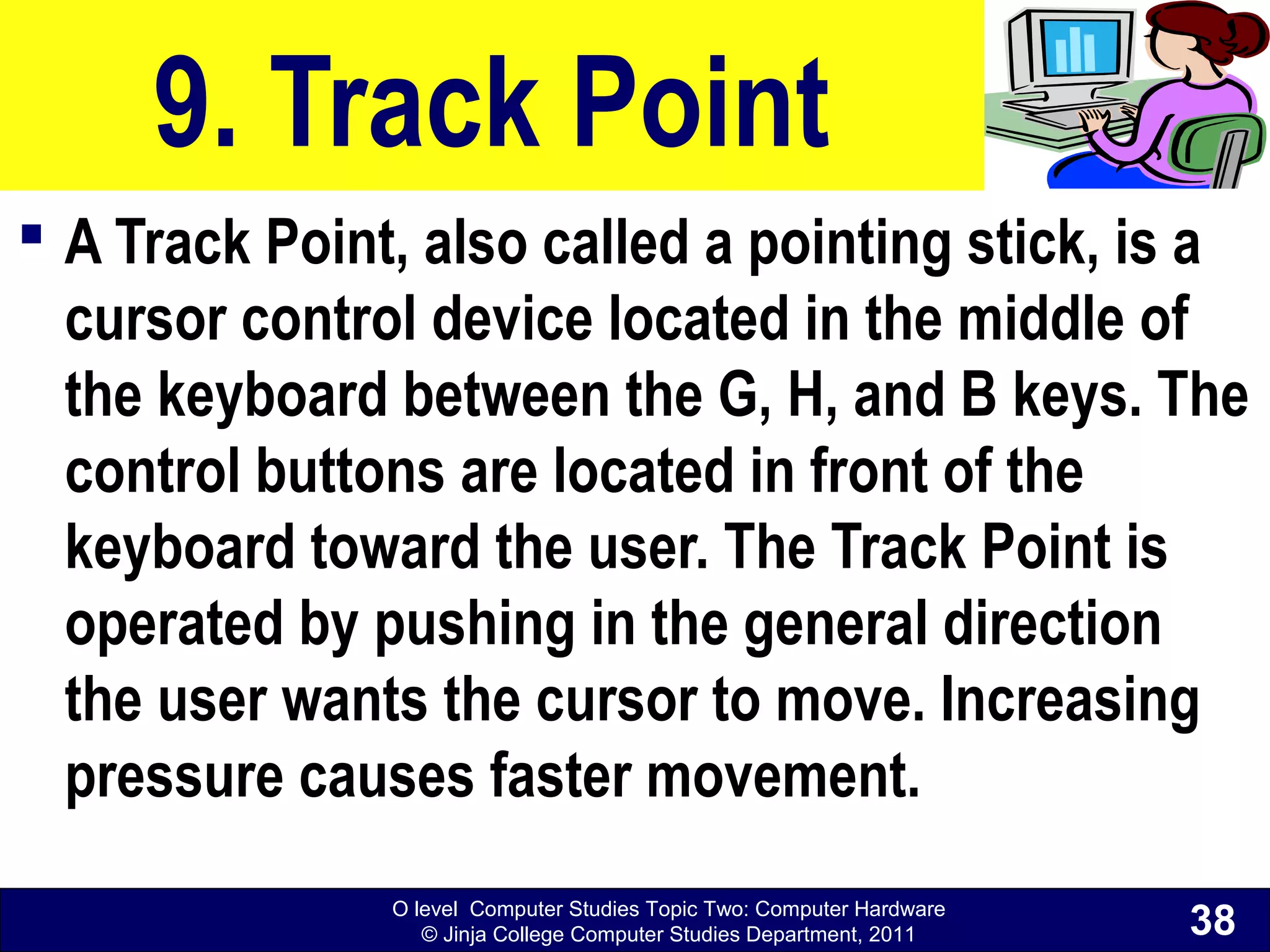 9. Track Point

▪ A Track Point, also called a pointing stick, is a cursor control device located in the middle of the keyboard between the G, H, and B keys. The control buttons are located in front of the keyboard toward the user. The Track Point is operated by pushing in the general direction the user wants the cursor to move. Increasing pressure causes faster movement.

O level Computer Studies Topic Two: Computer Hardware
© Jinja College Computer Studies Department, 2011

38